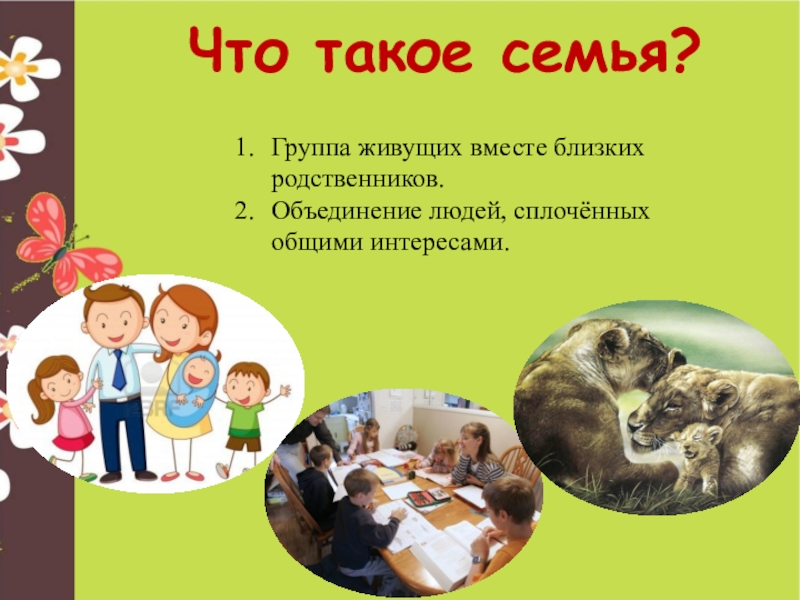 Что такое семья?

1. Группа живущих вместе близких родственников.
2. Объединение людей, сплочённых общими интересами.